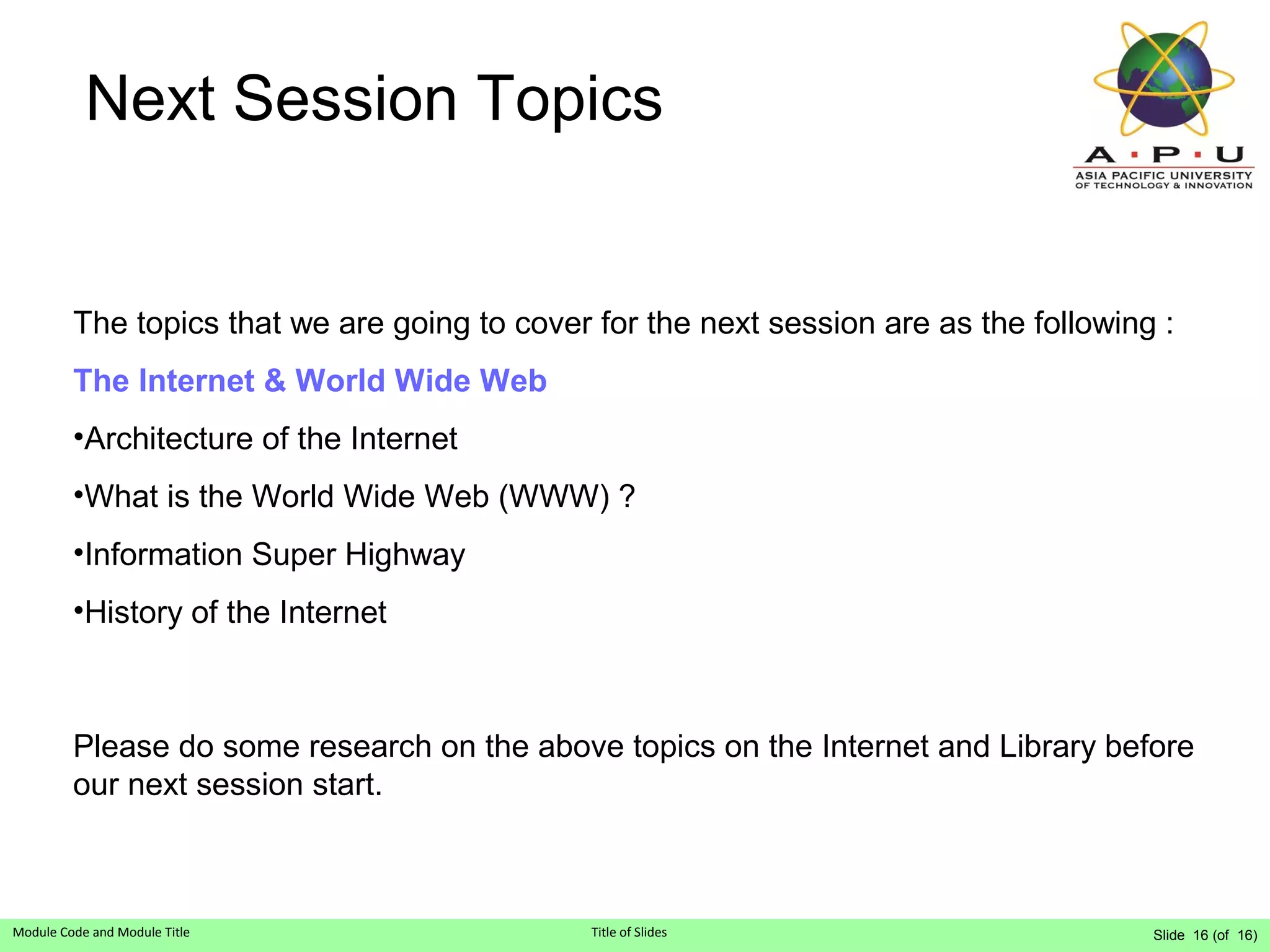 Next Session Topics

A · P · U
ASIA PACIFIC UNIVERSITY
OF TECHNOLOGY & INNOVATION

The topics that we are going to cover for the next session are as the following :

The Internet & World Wide Web

•Architecture of the Internet

•What is the World Wide Web (WWW) ?

•Information Super Highway

•History of the Internet

Please do some research on the above topics on the Internet and Library before our next session start.

Module Code and Module Title

Title of Slides

Slide 16 (of 16)